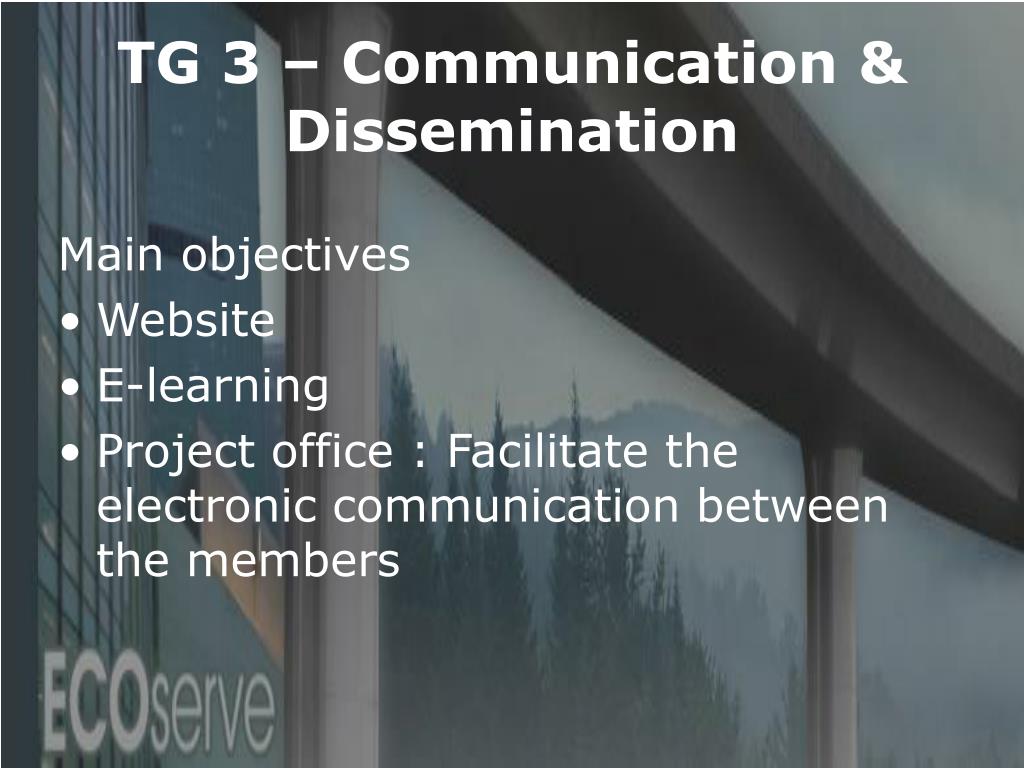 TG 3 – Communication & Dissemination

Main objectives
• Website
• E-learning
• Project office : Facilitate the electronic communication between the members

ECOserve